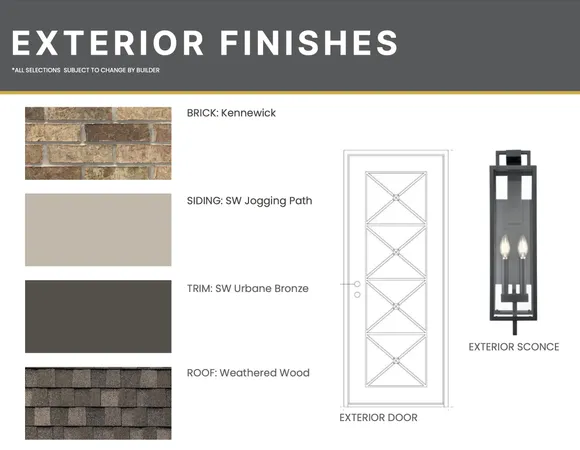 EXTERIOR FINISHES

*ALL SELECTIONS SUBJECT TO CHANGE BY BUILDER

BRICK: Kennewick

SIDING: SW Jogging Path

TRIM: SW Urbane Bronze

ROOF: Weathered Wood

EXTERIOR DOOR

EXTERIOR SCONCE